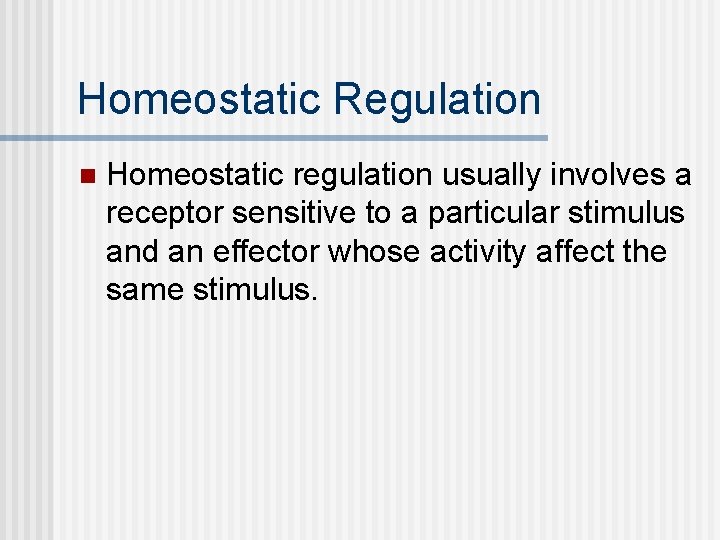 Homeostatic Regulation

Homeostatic regulation usually involves a receptor sensitive to a particular stimulus and an effector whose activity affect the same stimulus.